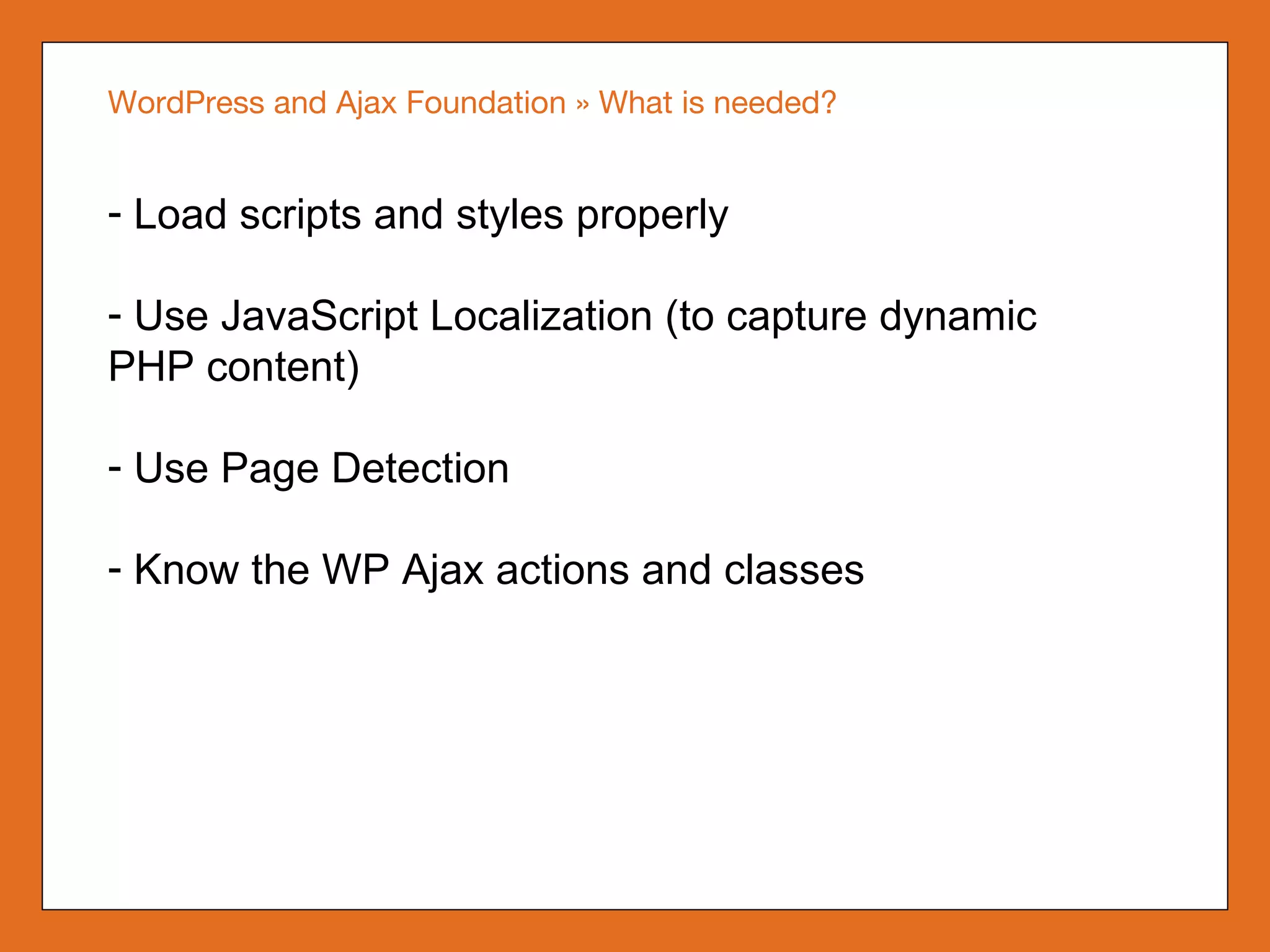 WordPress and Ajax Foundation » What is needed?

- Load scripts and styles properly

- Use JavaScript Localization (to capture dynamic PHP content)

- Use Page Detection

- Know the WP Ajax actions and classes